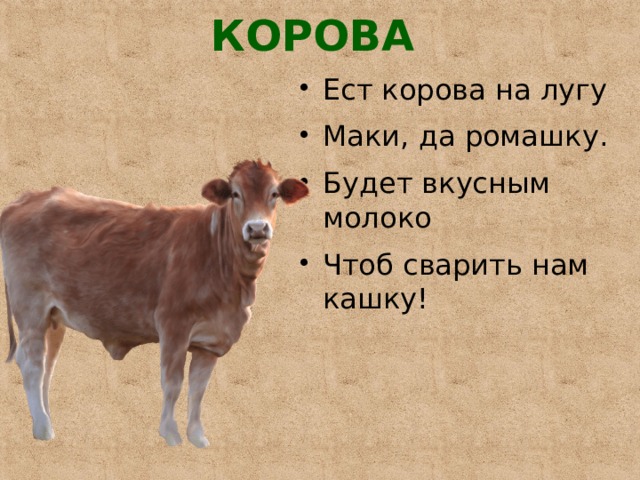 КОРОВА

• Ест корова на лугу
• Маки, да ромашку.
• Будет вкусным молоко
• Чтоб сварить нам кашку!